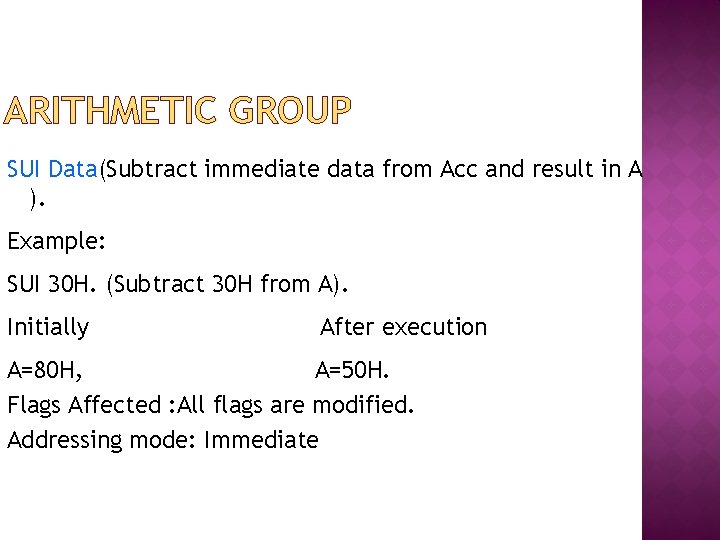 ARITHMETIC GROUP

SUI Data(Subtract immediate data from Acc and result in A ).

Example:

SUI 30H. (Subtract 30H from A).

Initially After execution

A=80H, A=50H.

Flags Affected :All flags are modified.

Addressing mode: Immediate